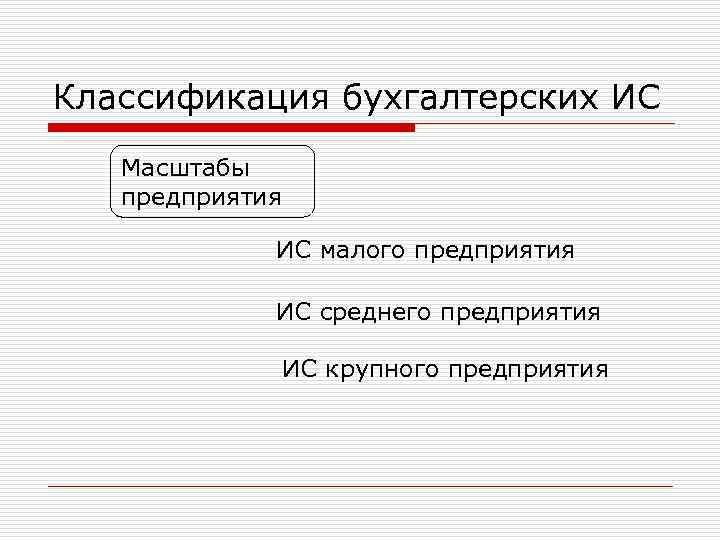 Классификация бухгалтерских ИС

Масштабы предприятия

ИС малого предприятия

ИС среднего предприятия

ИС крупного предприятия